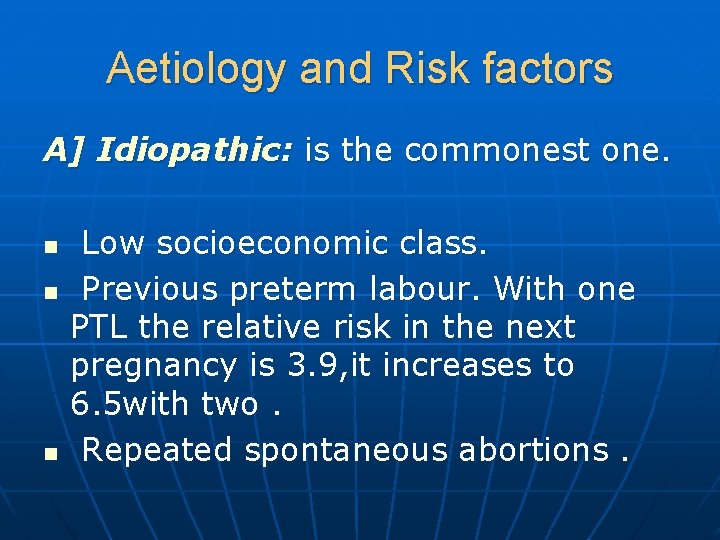 Aetiology and Risk factors

A] Idiopathic: is the commonest one.

- Low socioeconomic class.
- Previous preterm labour. With one PTL the relative risk in the next pregnancy is 3.9,it increases to 6.5with two .
- Repeated spontaneous abortions .